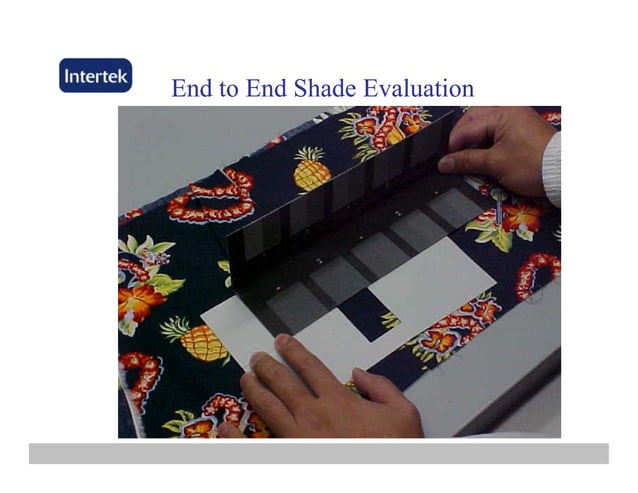 Intertek

End to End Shade Evaluation